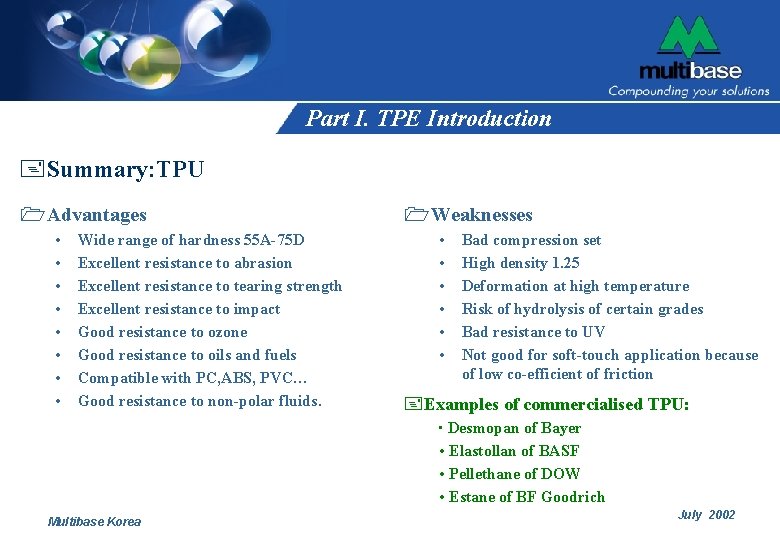 multibase
Compounding your solutions

Part I. TPE Introduction

Summary:TPU

Advantages
• Wide range of hardness 55A-75D
• Excellent resistance to abrasion
• Excellent resistance to tearing strength
• Excellent resistance to impact
• Good resistance to ozone
• Good resistance to oils and fuels
• Compatible with PC,ABS, PVC…
• Good resistance to non-polar fluids.

Weaknesses
• Bad compression set
• High density 1.25
• Deformation at high temperature
• Risk of hydrolysis of certain grades
• Bad resistance to UV
• Not good for soft-touch application because of low co-efficient of friction

Examples of commercialised TPU:
• Desmopan of Bayer
• Elastollan of BASF
• Pellethane of DOW
• Estane of BF Goodrich

Multibase Korea

July 2002